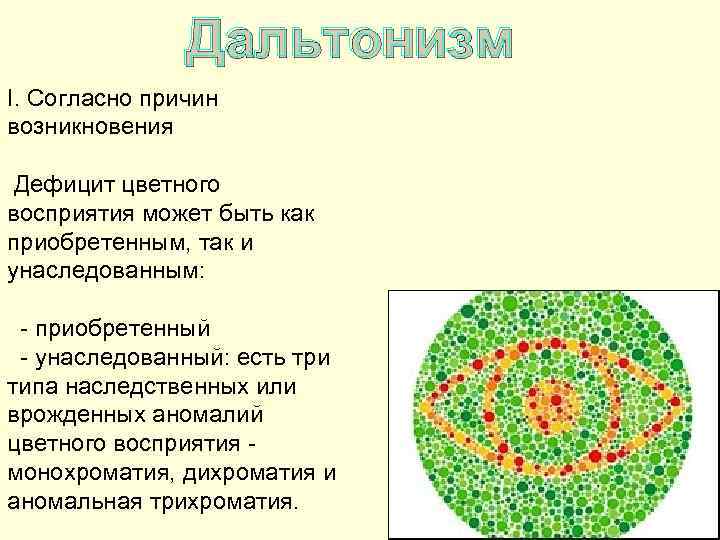 Дальтонизм

I. Согласно причин возникновения

Дефицит цветного восприятия может быть как приобретенным, так и унаследованным:

- приобретенный
- унаследованный: есть три типа наследственных или врожденных аномалий цветного восприятия - монохроматия, дихроматия и аномальная трихроматия.